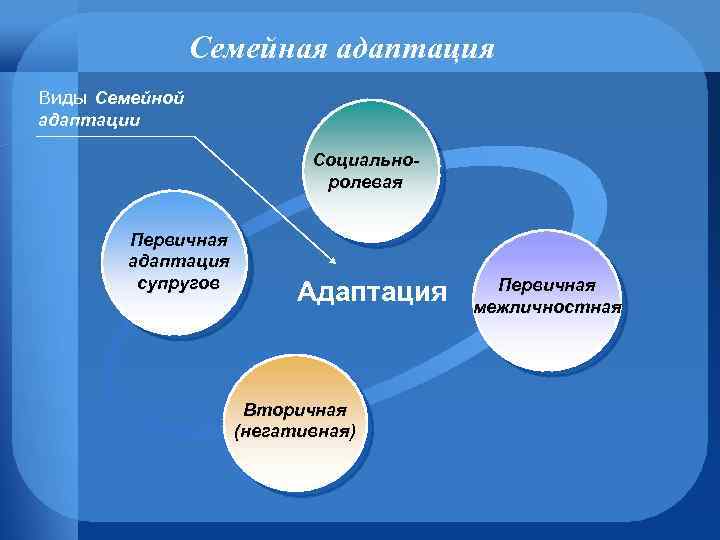 Семейная адаптация

Виды Семейной адаптации

Социально-ролевая

Первичная адаптация супругов

Адаптация

Первичная межличностная

Вторичная (негативная)